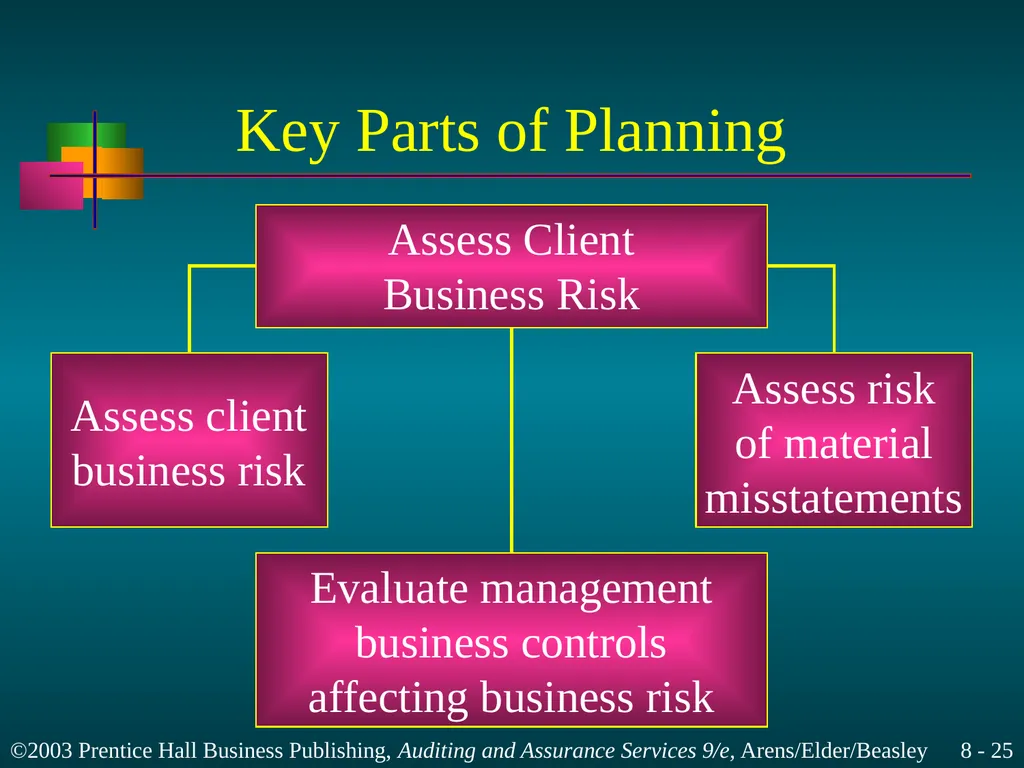 Key Parts of Planning

Assess Client Business Risk

Assess client business risk

Assess risk of material misstatements

Evaluate management business controls affecting business risk

©2003 Prentice Hall Business Publishing, Auditing and Assurance Services 9/e, Arens/Elder/Beasley 8 - 25